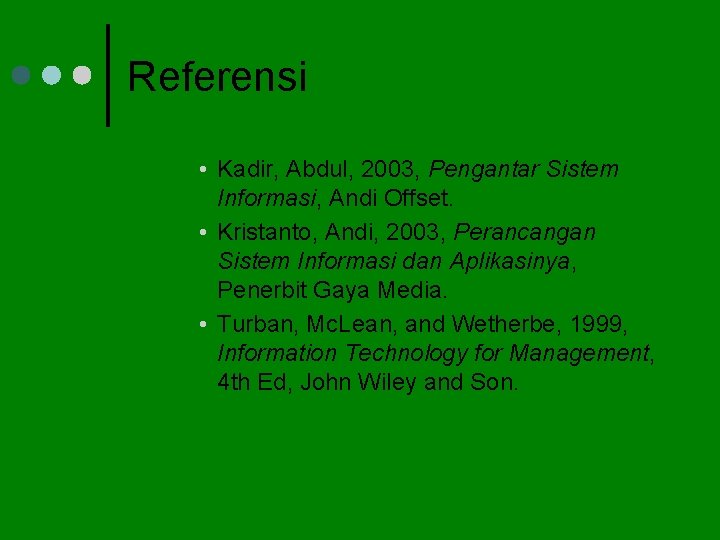 Referensi

• Kadir, Abdul, 2003, Pengantar Sistem Informasi, Andi Offset.
• Kristanto, Andi, 2003, Perancangan Sistem Informasi dan Aplikasinya, Penerbit Gaya Media.
• Turban, McLean, and Wetherbe, 1999, Information Technology for Management, 4th Ed, John Wiley and Son.